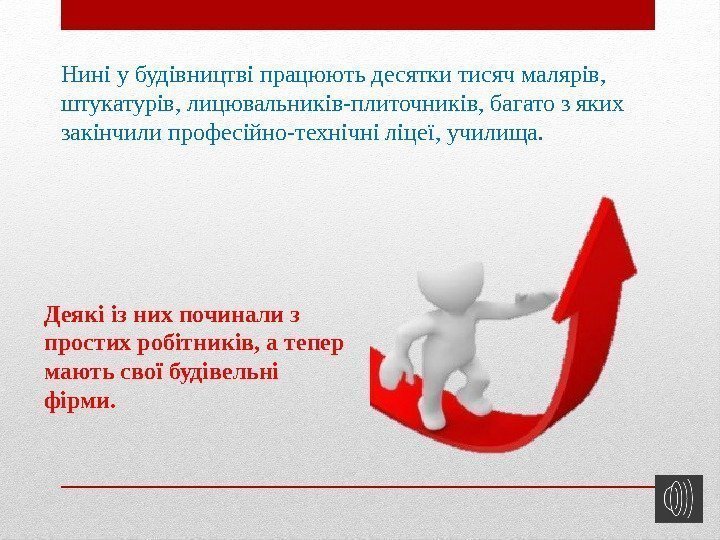 Нині у будівництві працюють десятки тисяч малярів, штукатурів, лицювальників-плиточників, багато з яких закінчили професійно-технічні ліцеї, училища.

Деякі із них починали з простих робітників, а тепер мають свої будівельні фірми.